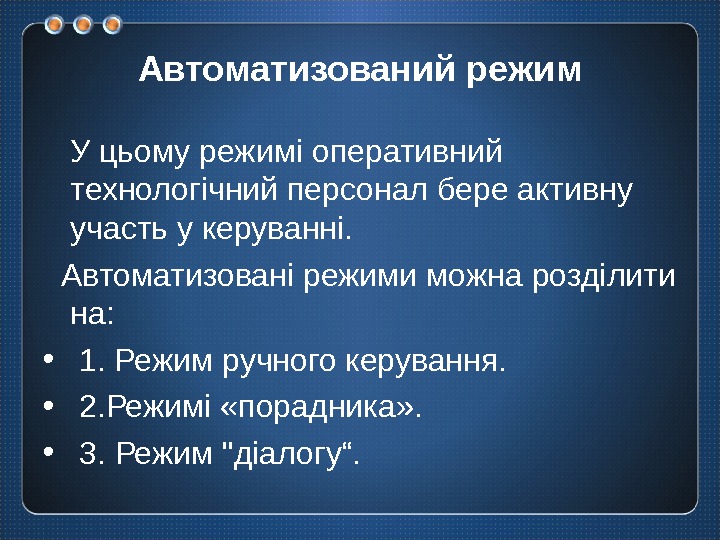 Автоматизований режим

У цьому режимі оперативний технологічний персонал бере активну участь у керуванні.

Автоматизовані режими можна розділити на:

• 1. Режим ручного керування.
• 2.Режимі «порадника».
• 3. Режим "діалогу“.